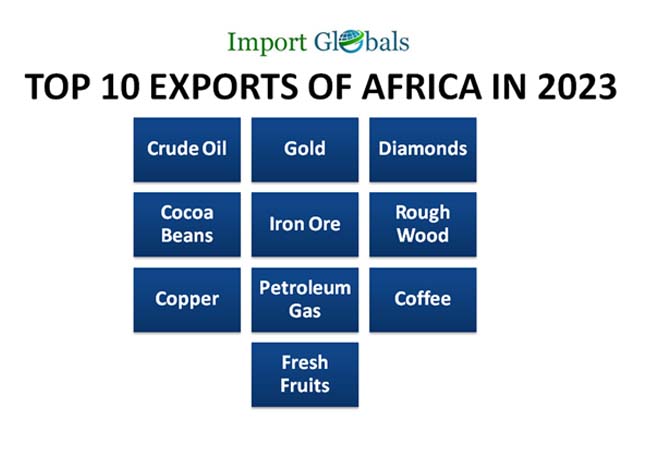 Import Globals

TOP 10 EXPORTS OF AFRICA IN 2023

Crude Oil

Gold

Diamonds

Cocoa Beans

Iron Ore

Rough Wood

Copper

Petroleum Gas

Coffee

Fresh Fruits